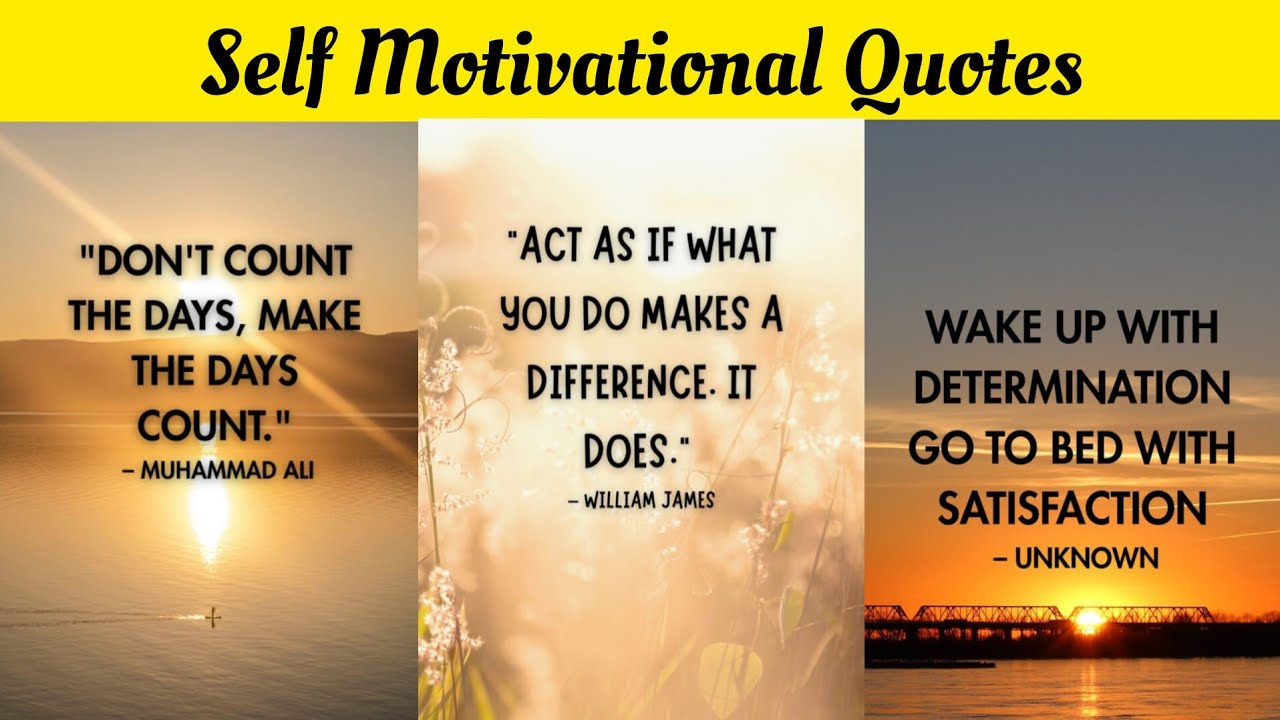 Self Motivational Quotes

"DON'T COUNT THE DAYS, MAKE THE DAYS COUNT."
– MUHAMMAD ALI

"ACT AS IF WHAT YOU DO MAKES A DIFFERENCE. IT DOES."
– WILLIAM JAMES

WAKE UP WITH DETERMINATION GO TO BED WITH SATISFACTION
– UNKNOWN